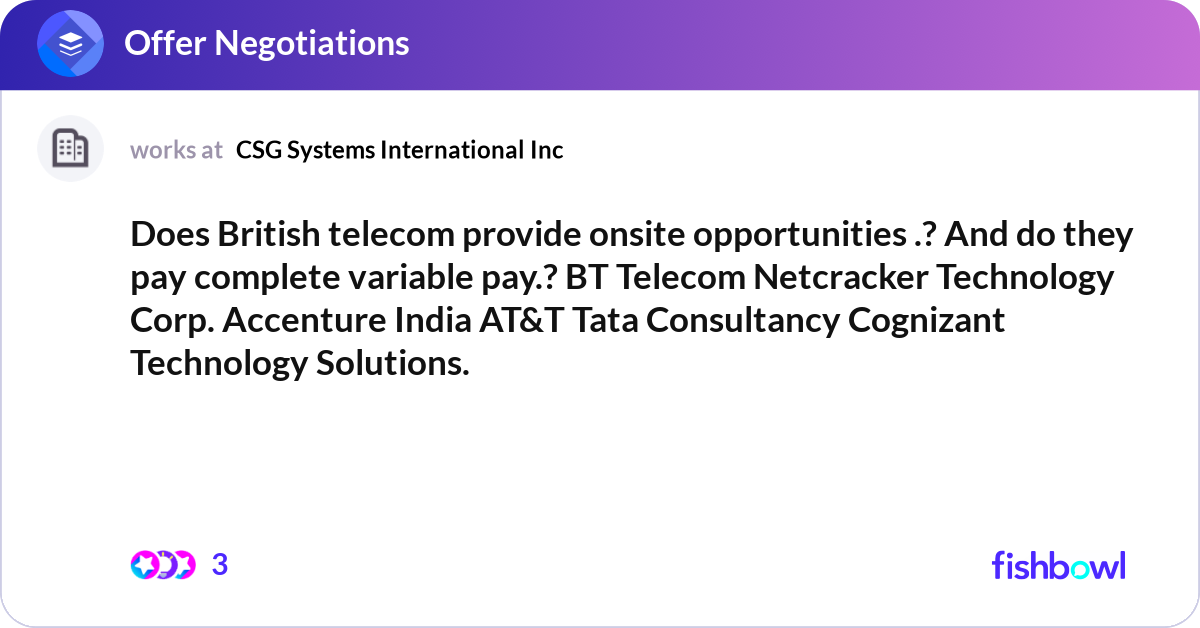 Offer Negotiations

works at CSG Systems International Inc

Does British telecom provide onsite opportunities .? And do they pay complete variable pay.? BT Telecom Netcracker Technology Corp. Accenture India AT&T Tata Consultancy Cognizant Technology Solutions.

3

fishbowl